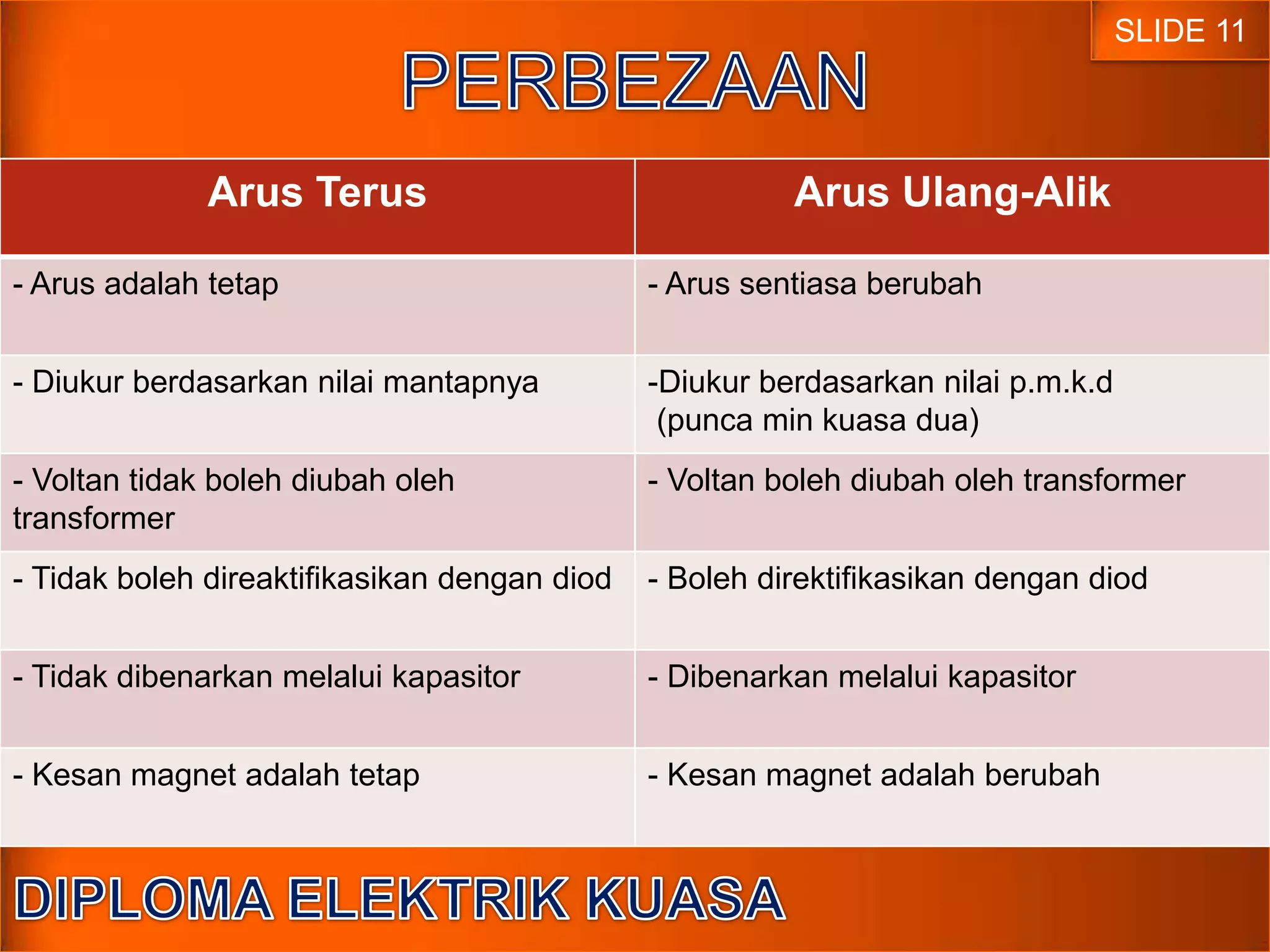 SLIDE 11

PERBEZAAN

| Arus Terus | Arus Ulang-Alik |
|---|---|
| - Arus adalah tetap | - Arus sentiasa berubah |
| - Diukur berdasarkan nilai mantapnya | -Diukur berdasarkan nilai p.m.k.d (punca min kuasa dua) |
| - Voltan tidak boleh diubah oleh transformer | - Voltan boleh diubah oleh transformer |
| - Tidak boleh direaktifikasikan dengan diod | - Boleh direktifikasikan dengan diod |
| - Tidak dibenarkan melalui kapasitor | - Dibenarkan melalui kapasitor |
| - Kesan magnet adalah tetap | - Kesan magnet adalah berubah |

DIPLOMA ELEKTRIK KUASA